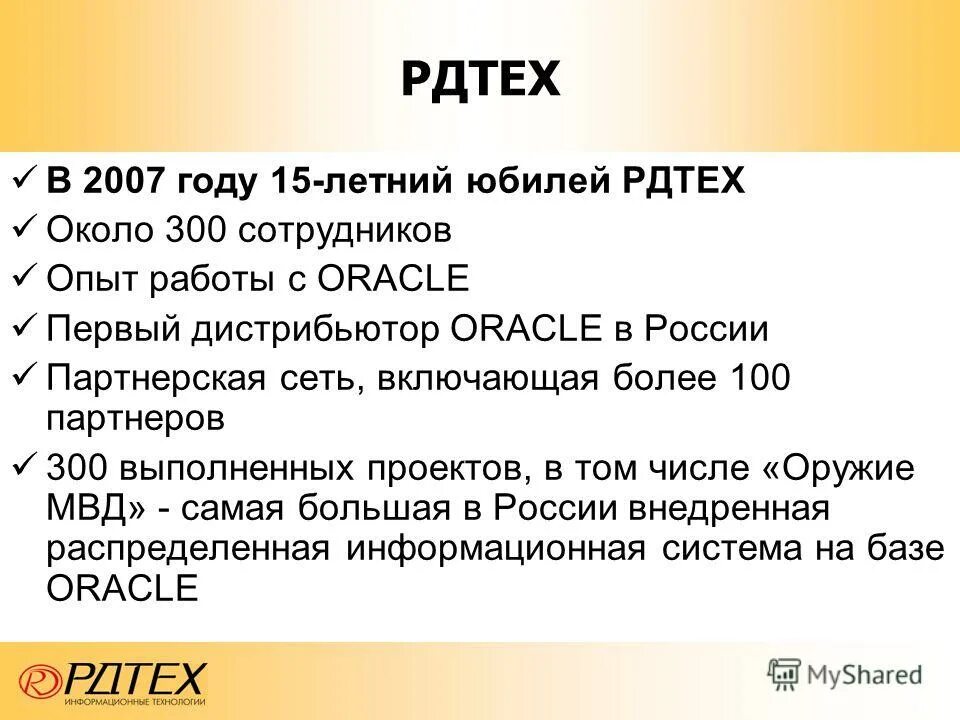 РДТЕХ

✓ В 2007 году 15-летний юбилей РДТЕХ
✓ Около 300 сотрудников
✓ Опыт работы с ORACLE
✓ Первый дистрибьютор ORACLE в России
✓ Партнерская сеть, включающая более 100 партнеров
✓ 300 выполненных проектов, в том числе «Оружие МВД» - самая большая в России внедренная распределенная информационная система на базе ORACLE

РДТЕХ
ИНФОРМАЦИОННЫЕ ТЕХНОЛОГИИ

MyShared